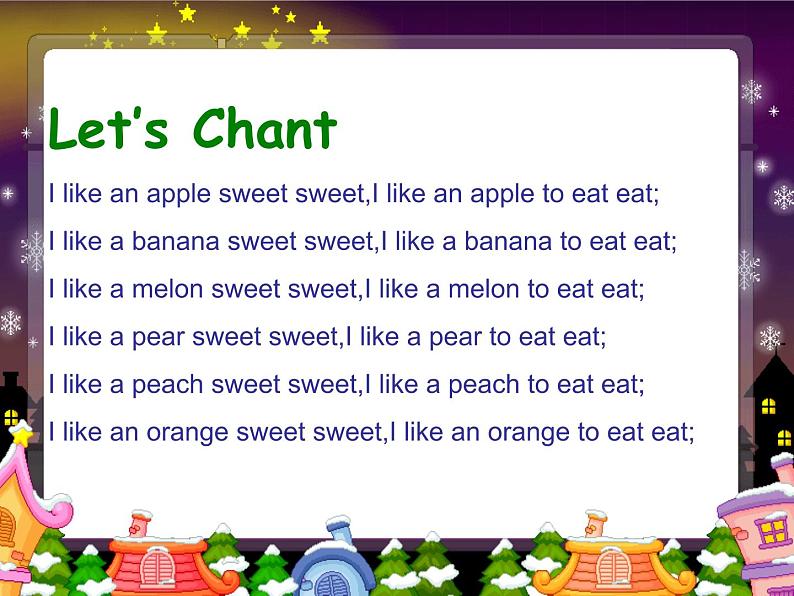 Let's Chant

I like an apple sweet sweet,I like an apple to eat eat;

I like a banana sweet sweet,I like a banana to eat eat;

I like a melon sweet sweet,I like a melon to eat eat;

I like a pear sweet sweet,I like a pear to eat eat;

I like a peach sweet sweet,I like a peach to eat eat;

I like an orange sweet sweet,I like an orange to eat eat;